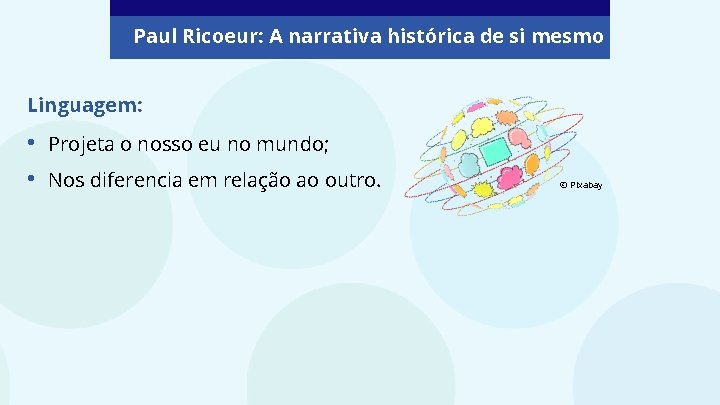 Paul Ricoeur: A narrativa histórica de si mesmo

Linguagem:

• Projeta o nosso eu no mundo;
• Nos diferencia em relação ao outro.

© Pixabay